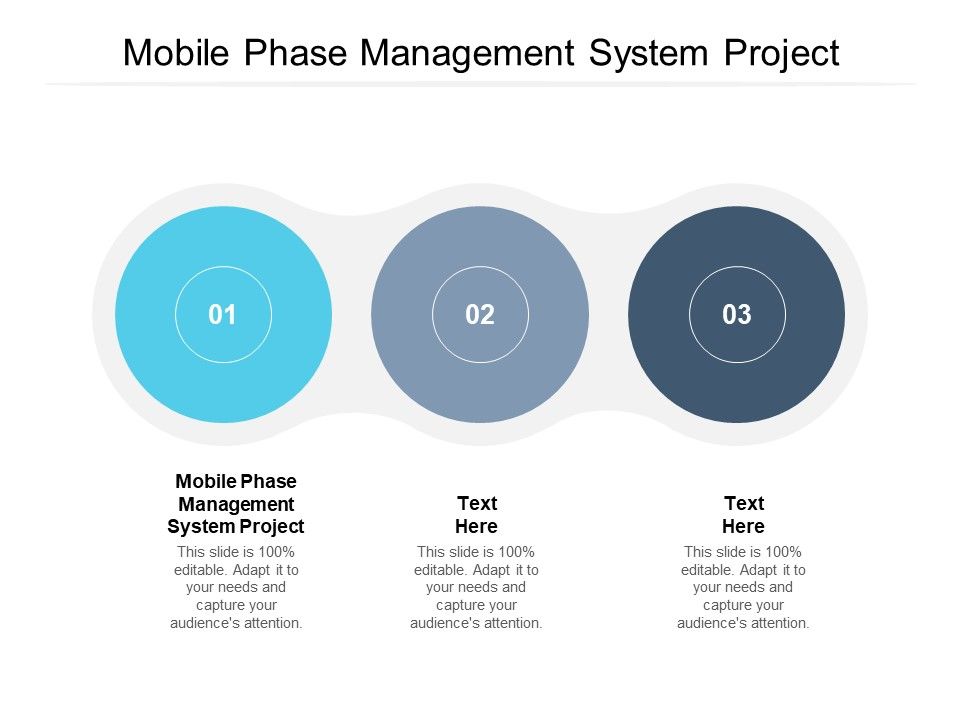 Mobile Phase Management System Project

01

02

03

Mobile Phase Management System Project

This slide is 100% editable. Adapt it to your needs and capture your audience's attention.

Text Here

This slide is 100% editable. Adapt it to your needs and capture your audience's attention.

Text Here

This slide is 100% editable. Adapt it to your needs and capture your audience's attention.